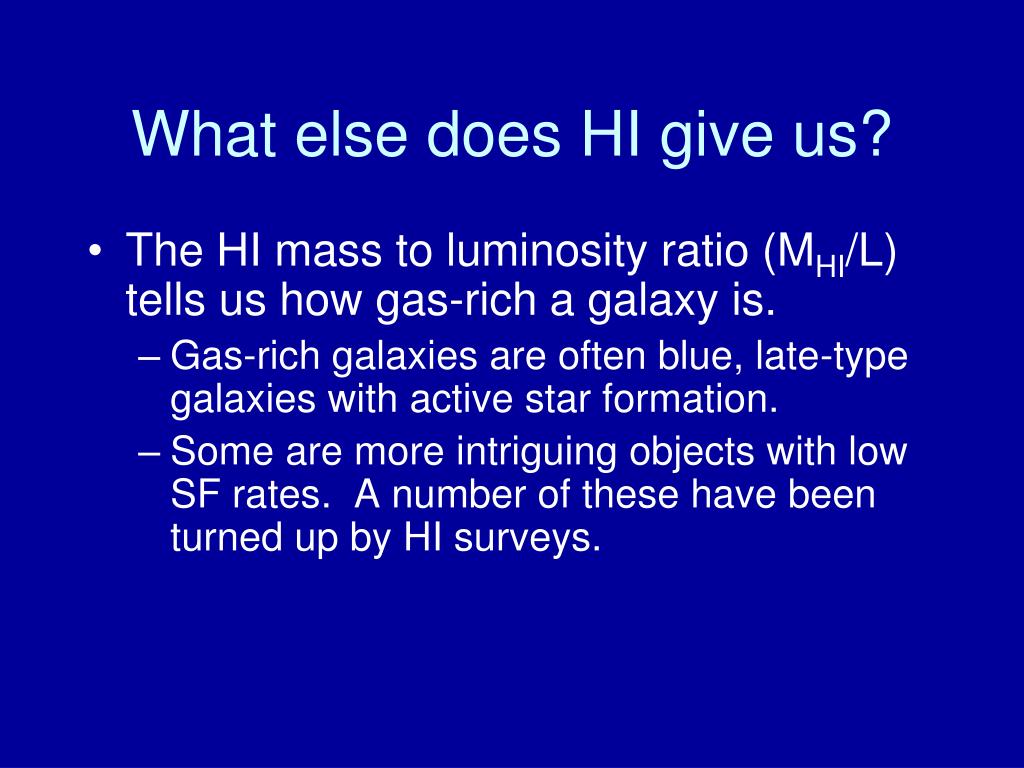 What else does HI give us?

• The HI mass to luminosity ratio ($M_{HI}/L$) tells us how gas-rich a galaxy is.

– Gas-rich galaxies are often blue, late-type galaxies with active star formation.

– Some are more intriguing objects with low SF rates. A number of these have been turned up by HI surveys.